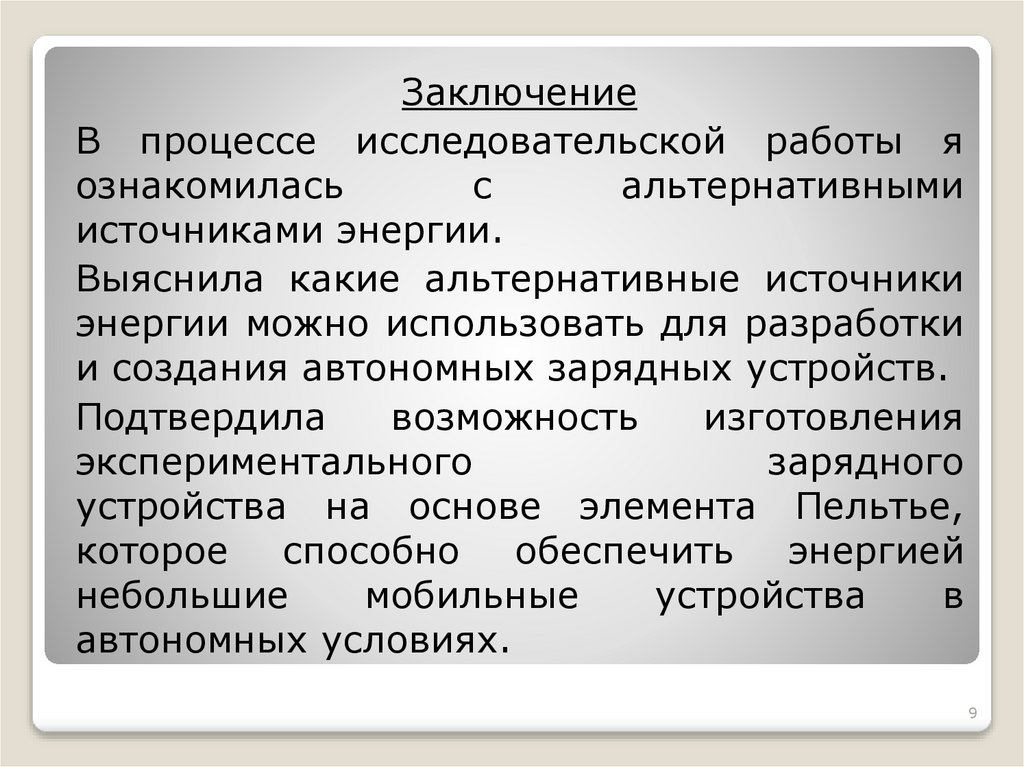 Заключение

В процессе исследовательской работы я ознакомилась с альтернативными источниками энергии.

Выяснила какие альтернативные источники энергии можно использовать для разработки и создания автономных зарядных устройств.

Подтвердила возможность изготовления экспериментального зарядного устройства на основе элемента Пельтье, которое способно обеспечить энергией небольшие мобильные устройства в автономных условиях.

9